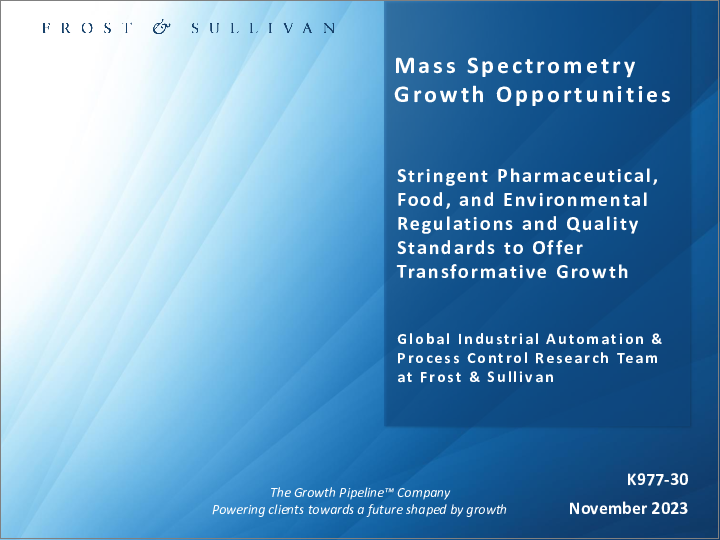 FROST & SULLIVAN

Mass Spectrometry Growth Opportunities

Stringent Pharmaceutical, Food, and Environmental Regulations and Quality Standards to Offer Transformative Growth

Global Industrial Automation & Process Control Research Team at Frost & Sullivan

The Growth Pipeline™ Company
Powering clients towards a future shaped by growth

K977-30

November 2023